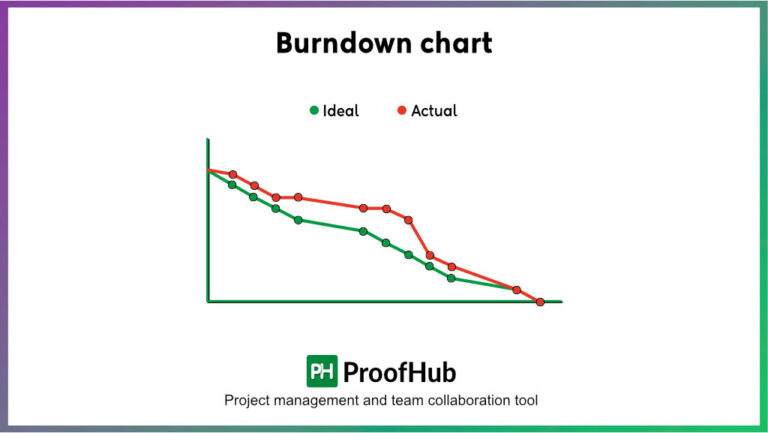 Burndown chart

Ideal
Actual

PH ProofHub

Project management and team collaboration tool